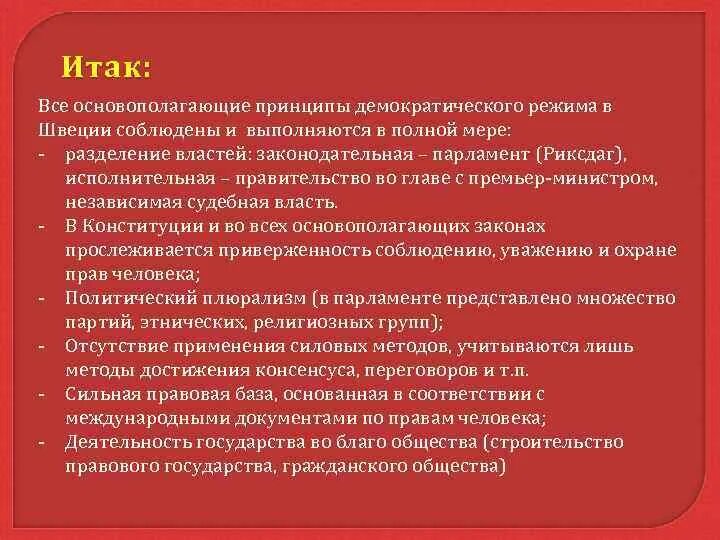 Итак:

Все основополагающие принципы демократического режима в Швеции соблюдены и  выполняются в полной мере:
- разделение властей: законодательная – парламент (Риксдаг), исполнительная – правительство во главе с премьер-министром, независимая судебная власть.
- В Конституции и во всех основополагающих законах прослеживается приверженность соблюдению, уважению и охране прав человека;
- Политический плюрализм (в парламенте представлено множество партий, этнических, религиозных групп);
- Отсутствие применения силовых методов, учитываются лишь методы достижения консенсуса, переговоров и т.п.
- Сильная правовая база, основанная в соответствии с международными документами по правам человека;
- Деятельность государства во благо общества (строительство правового государства, гражданского общества)